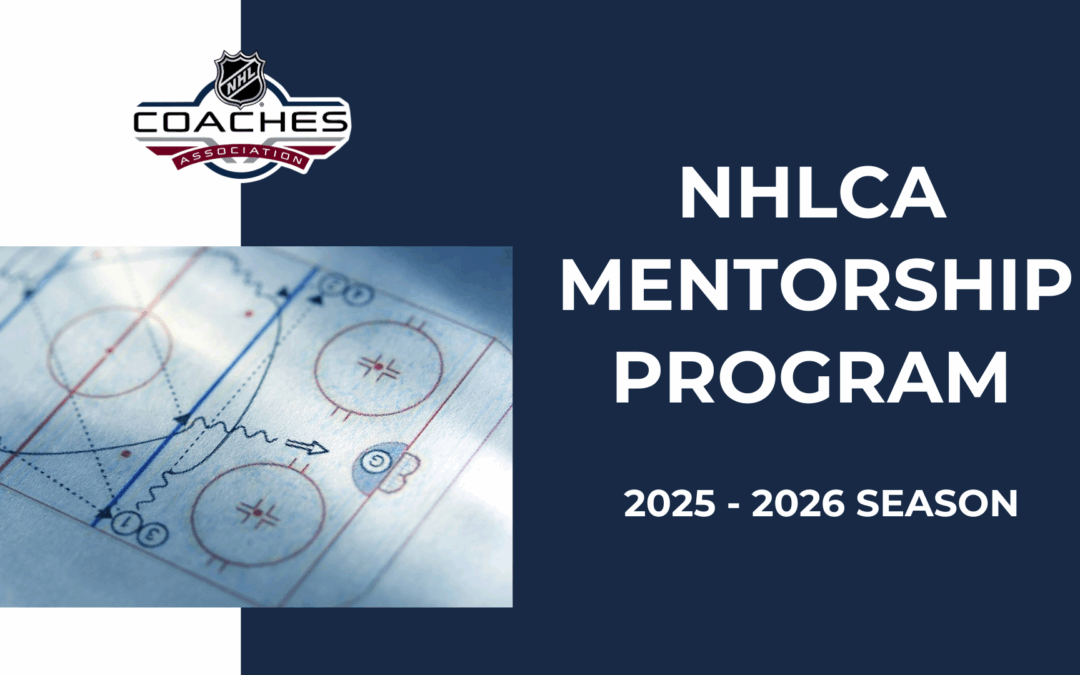 NHL
COACHES
ASSOCIATION

NHLCA MENTORSHIP PROGRAM

2025 - 2026 SEASON